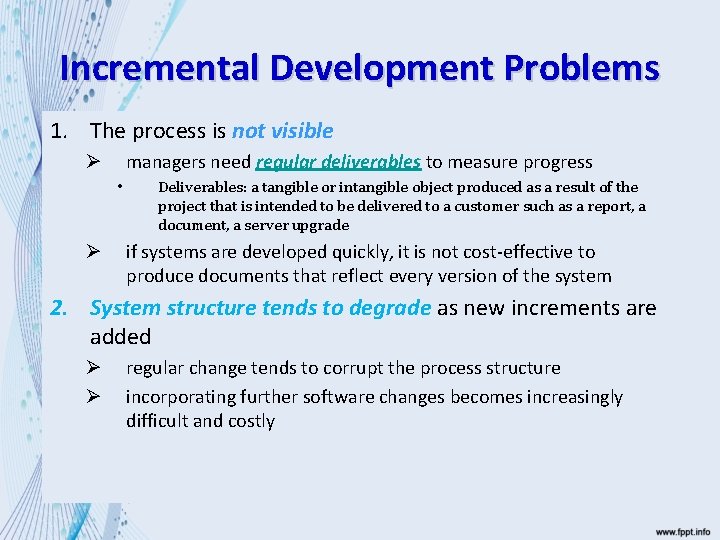 Incremental Development Problems

1. The process is not visible

➢ managers need regular deliverables to measure progress

• Deliverables: a tangible or intangible object produced as a result of the project that is intended to be delivered to a customer such as a report, a document, a server upgrade

➢ if systems are developed quickly, it is not cost-effective to produce documents that reflect every version of the system

2. System structure tends to degrade as new increments are added

➢ regular change tends to corrupt the process structure

➢ incorporating further software changes becomes increasingly difficult and costly

www.fppt.info